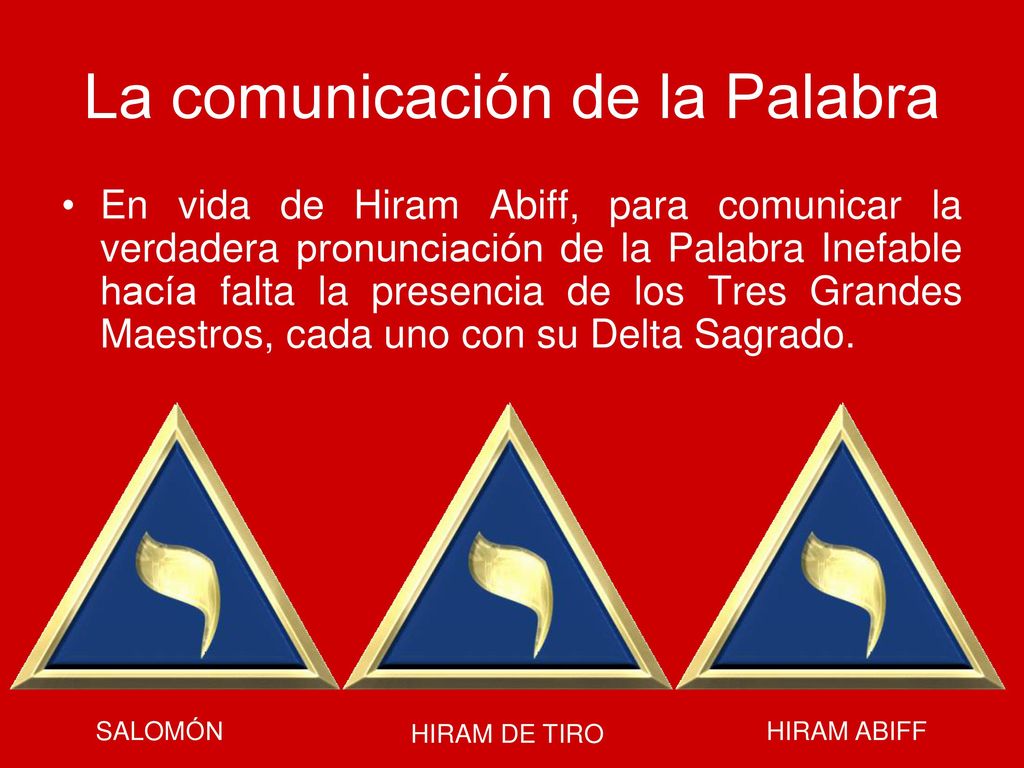 La comunicación de la Palabra

• En vida de Hiram Abiff, para comunicar la verdadera pronunciación de la Palabra Inefable hacía falta la presencia de los Tres Grandes Maestros, cada uno con su Delta Sagrado.

י

י

י

SALOMÓN

HIRAM DE TIRO

HIRAM ABIFF